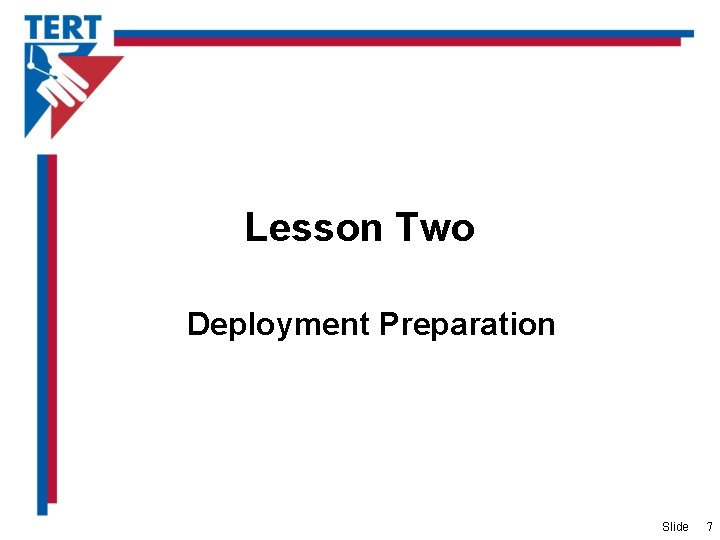 TERT

Lesson Two

Deployment Preparation

Slide 7